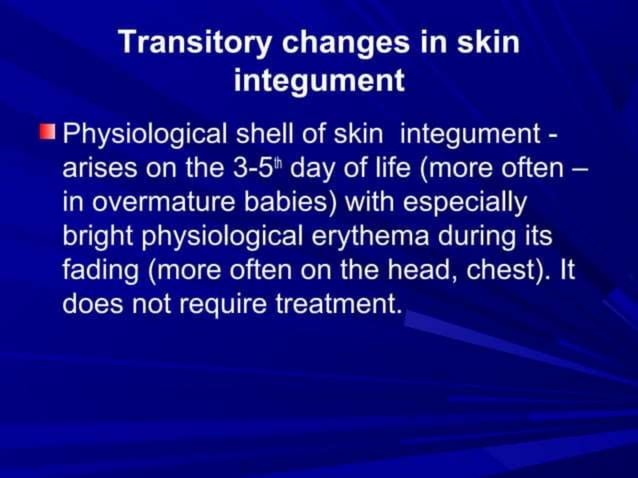 Transitory changes in skin integument

Physiological shell of skin integument - arises on the 3-5$^{th}$ day of life (more often – in overmature babies) with especially bright physiological erythema during its fading (more often on the head, chest). It does not require treatment.